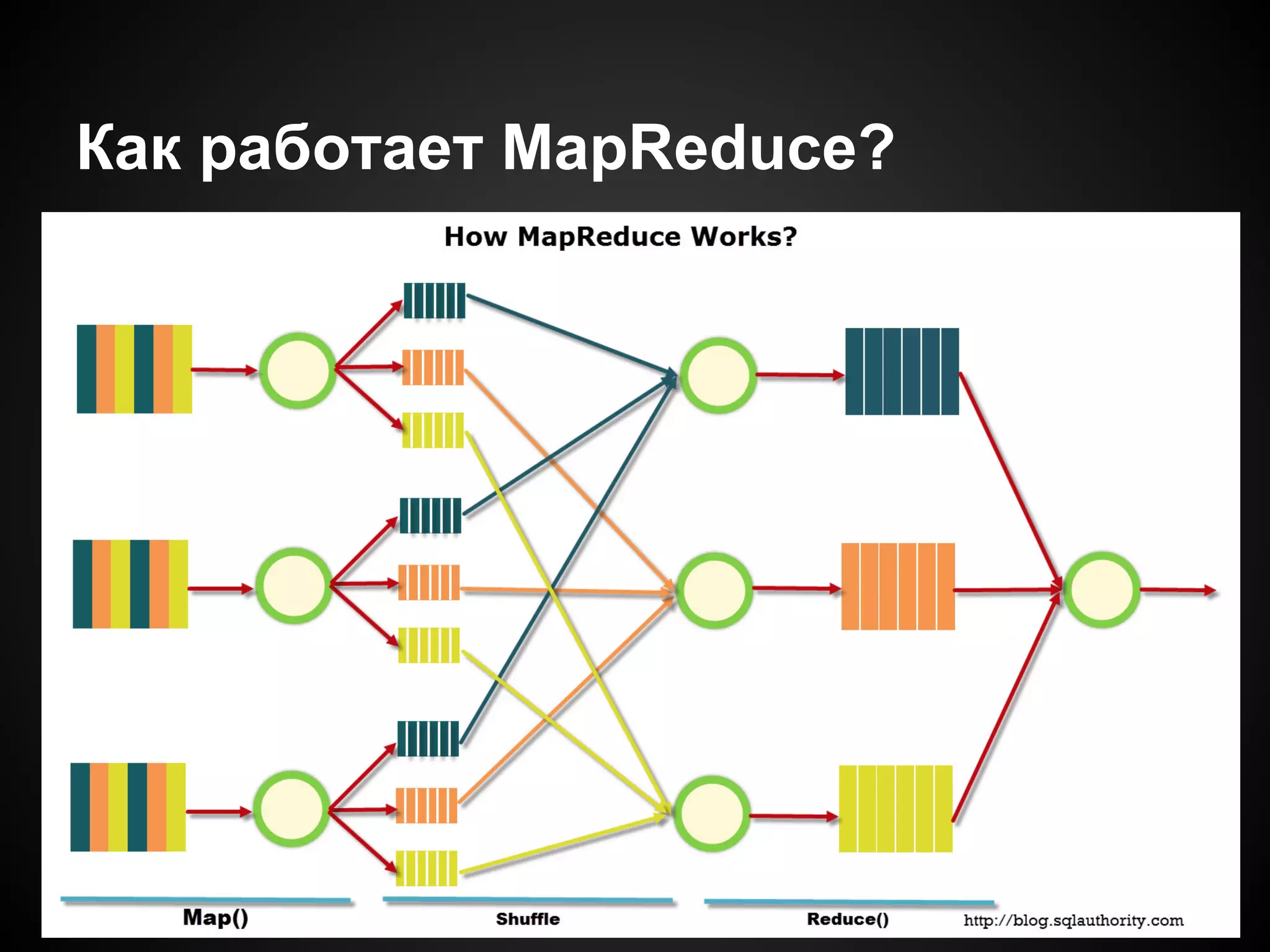 Как работает MapReduce?

How MapReduce Works?

Map()

Shuffle

Reduce()

http://blog.sqlauthority.com